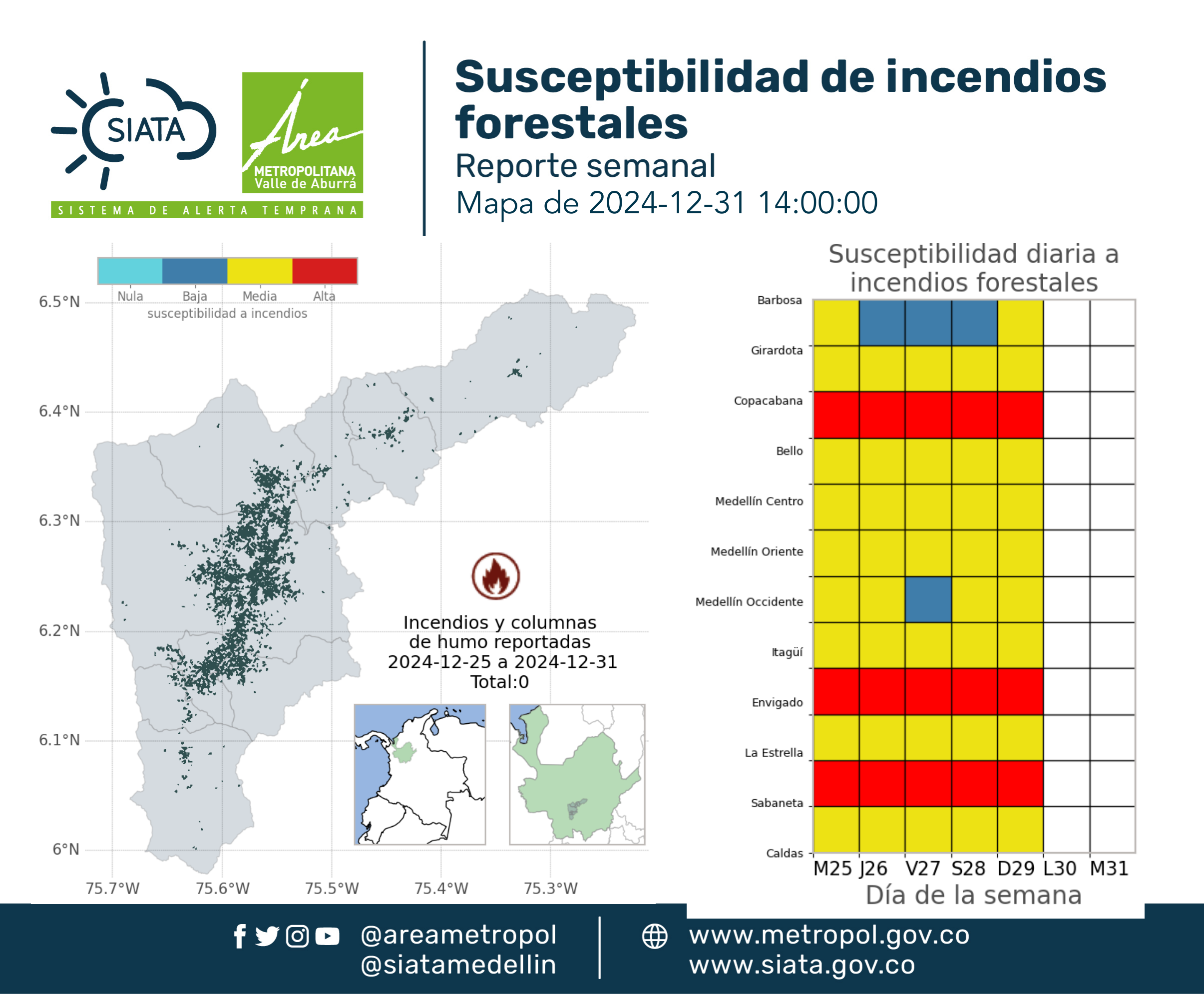 SIATA

Área METROPOLITANA Valle de Aburrá

SISTEMA DE ALERTA TEMPRANA

Susceptibilidad de incendios forestales

Reporte semanal

Mapa de 2024-12-31 14:00:00

Nula Baja Media Alta

susceptibilidad a incendios

6.5°N
6.4°N
6.3°N
6.2°N
6.1°N
6°N

75.7°W 75.6°W 75.5°W 75.4°W 75.3°W

Incendios y columnas de humo reportadas 2024-12-25 a 2024-12-31 Total:0

Susceptibilidad diaria a incendios forestales

Barbosa
Girardota
Copacabana
Bello
Medellín Centro
Medellín Oriente
Medellín Occidente
Itagüí
Envigado
La Estrella
Sabaneta
Caldas

M25 J26 V27 S28 D29 L30 M31

Día de la semana

@areametropol
@siatamedellin

www.metropol.gov.co
www.siata.gov.co